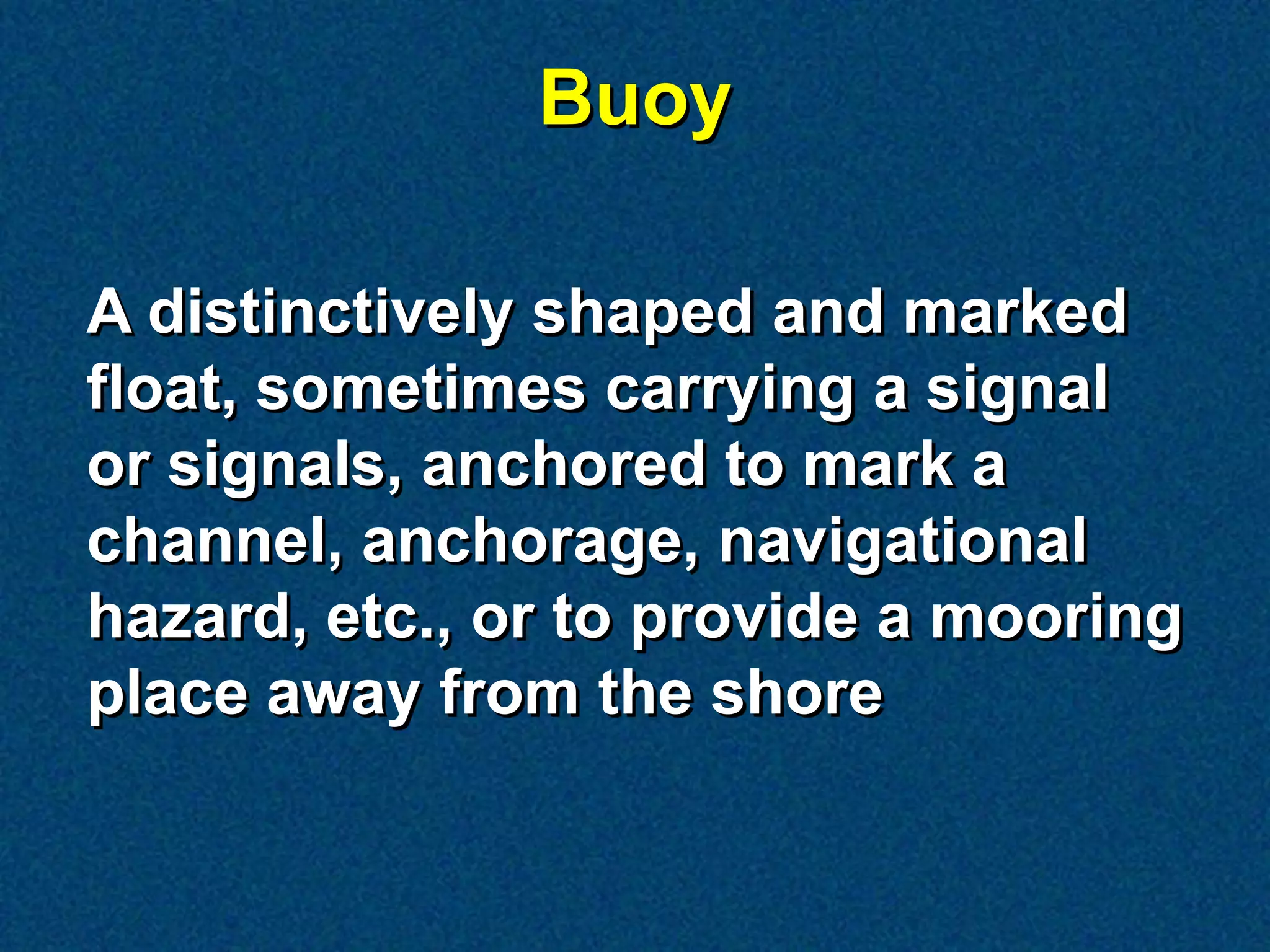 Buoy

A distinctively shaped and marked float, sometimes carrying a signal or signals, anchored to mark a channel, anchorage, navigational hazard, etc., or to provide a mooring place away from the shore